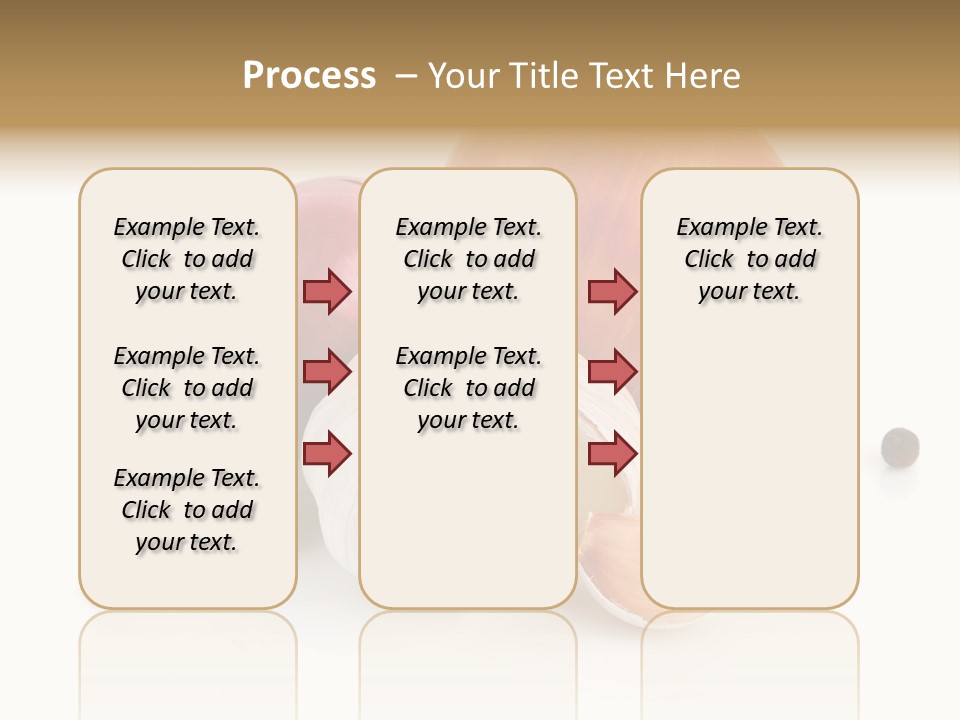 Process – Your Title Text Here

Example Text. Click to add your text.

Example Text. Click to add your text.

Example Text. Click to add your text.

Example Text. Click to add your text.

Example Text. Click to add your text.

Example Text. Click to add your text.